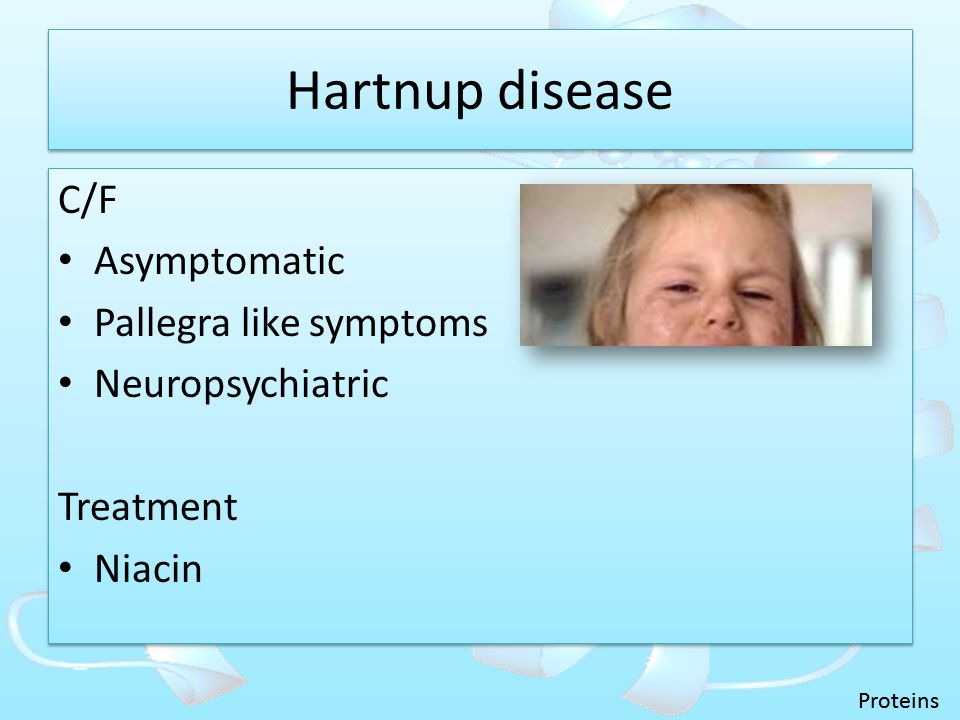 Hartnup disease

C/F
• Asymptomatic
• Pallegra like symptoms
• Neuropsychiatric

Treatment
• Niacin

Proteins